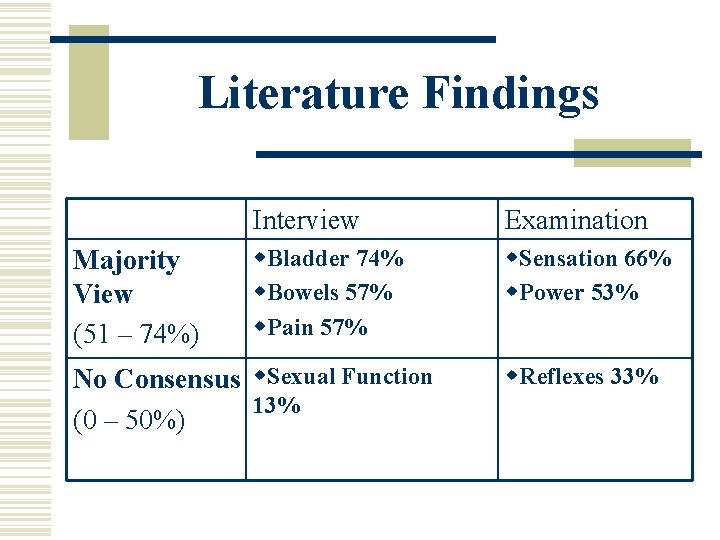 Literature Findings

| | Interview | Examination |
|---|---|---|
| Majority View (51 – 74%) | ◆Bladder 74% ◆Bowels 57% ◆Pain 57% | ◆Sensation 66% ◆Power 53% |
| No Consensus (0 – 50%) | ◆Sexual Function 13% | ◆Reflexes 33% |